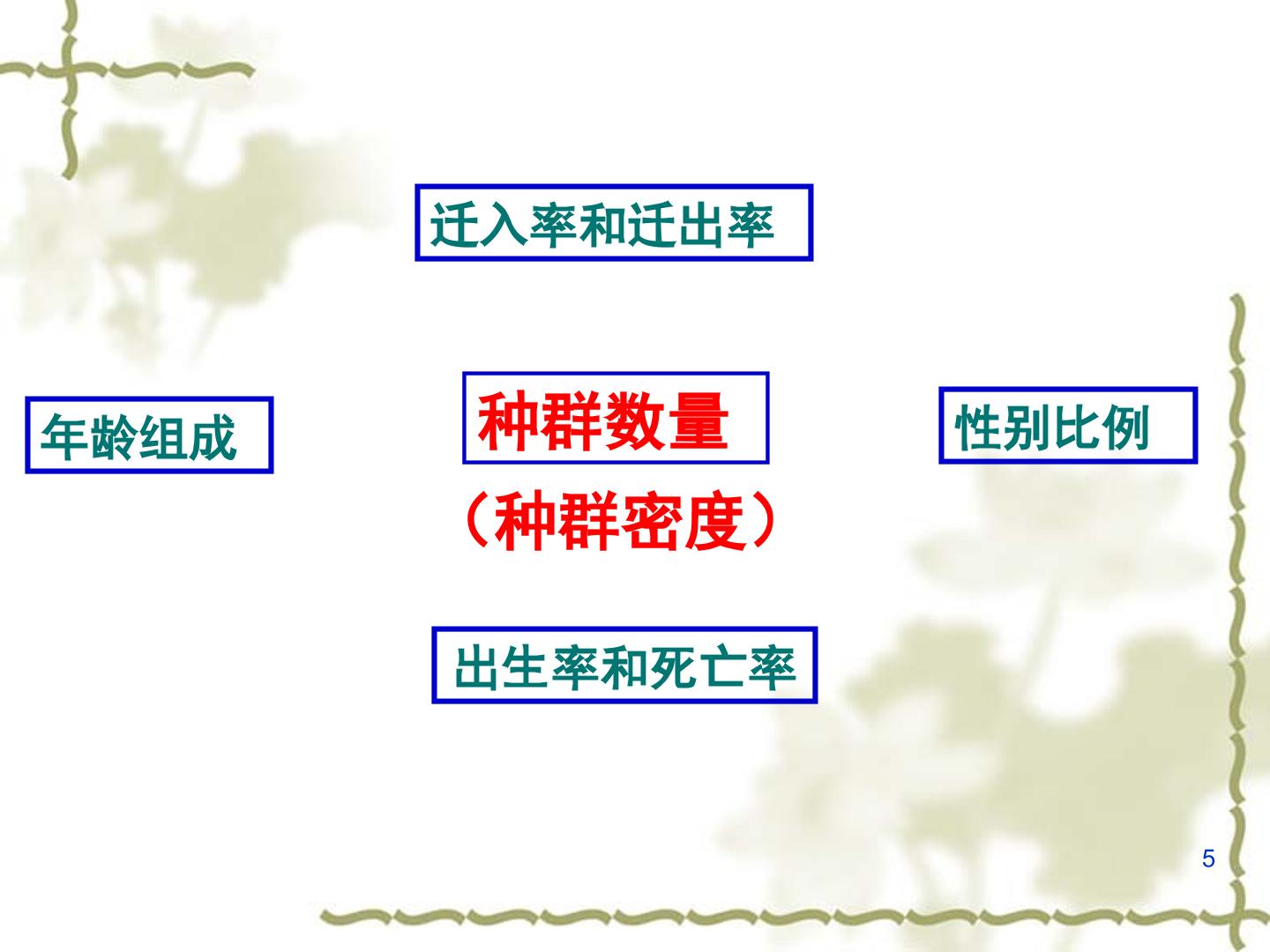 迁入率和迁出率

年龄组成

种群数量

（种群密度）

性别比例

出生率和死亡率

5